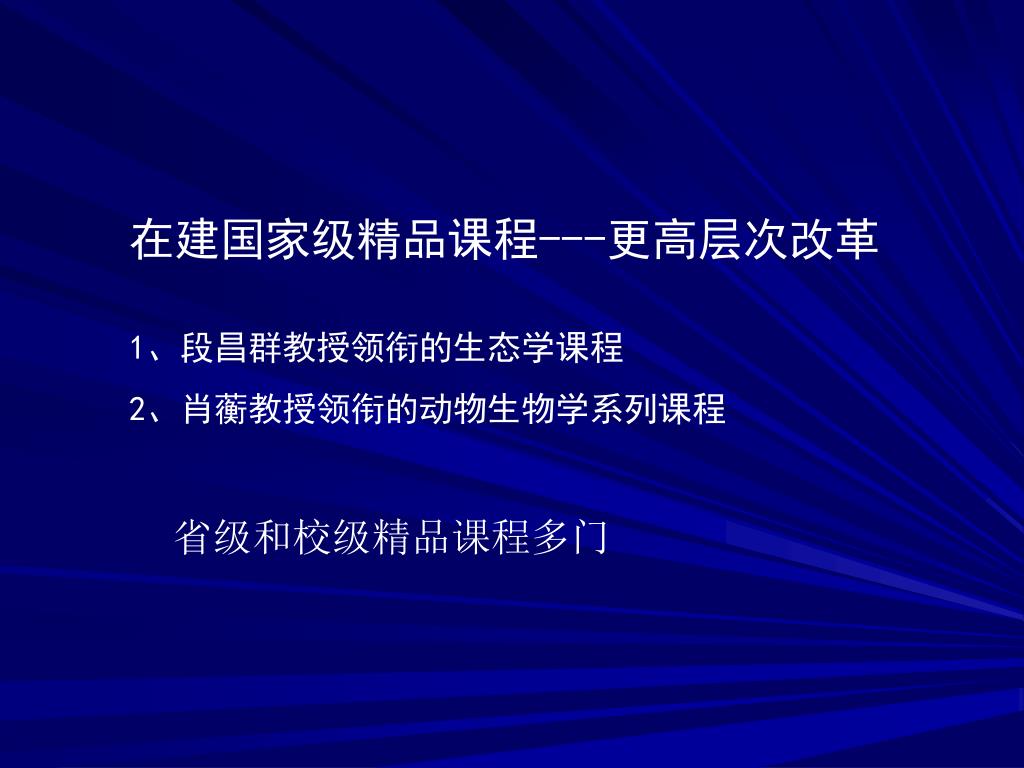 在建国家级精品课程---更高层次改革

1、段昌群教授领衔的生态学课程

2、肖蘅教授领衔的动物生物学系列课程

省级和校级精品课程多门